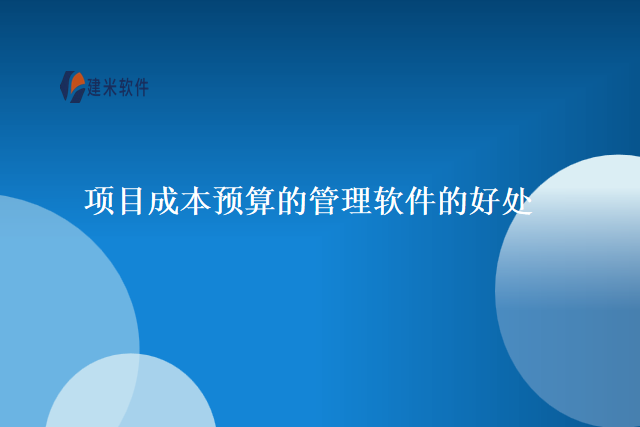 建米软件

项目成本预算的管理软件的好处